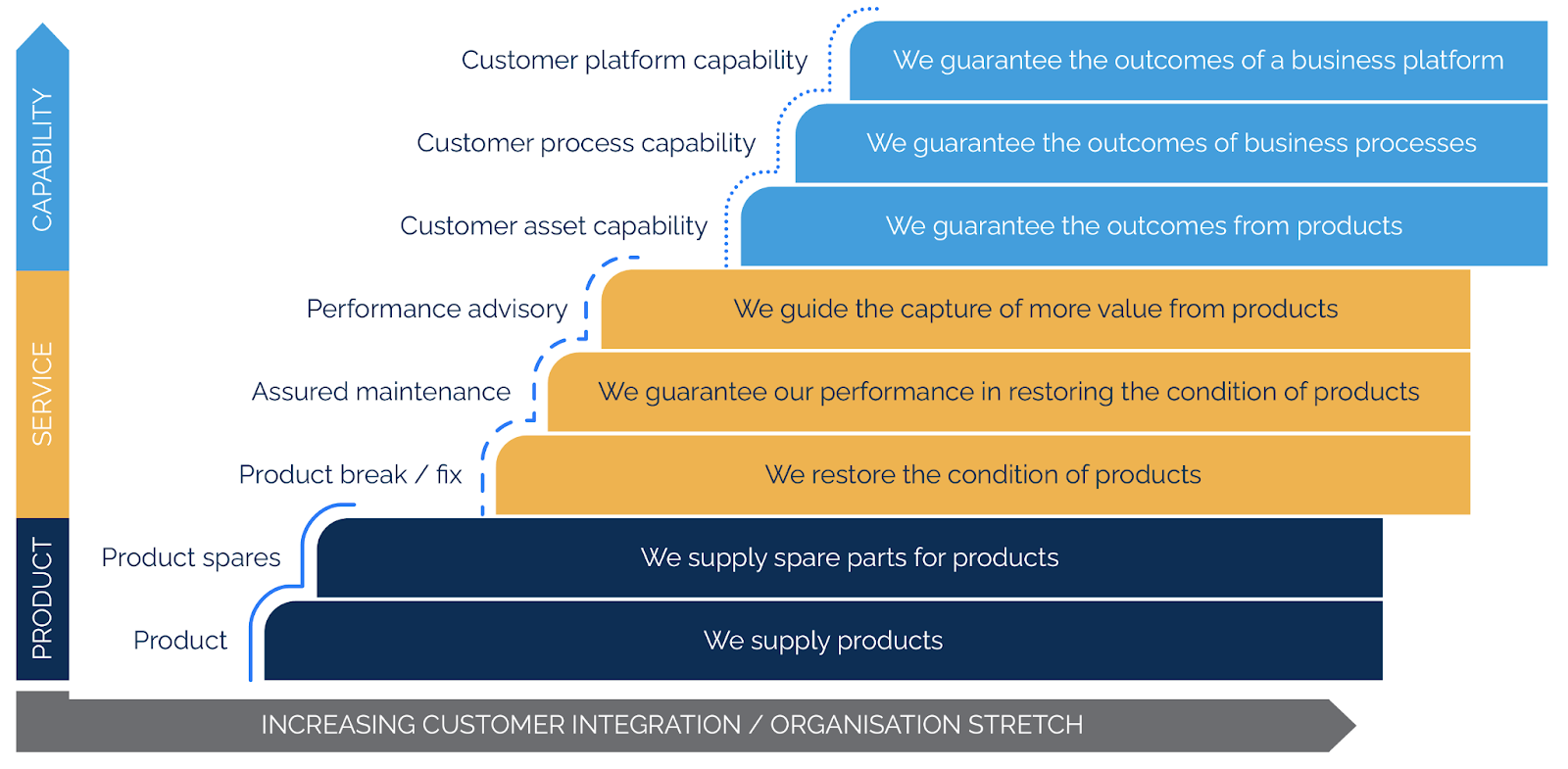 CAPABILITY

SERVICE

PRODUCT

Customer platform capability
We guarantee the outcomes of a business platform

Customer process capability
We guarantee the outcomes of business processes

Customer asset capability
We guarantee the outcomes from products

Performance advisory
We guide the capture of more value from products

Assured maintenance
We guarantee our performance in restoring the condition of products

Product break / fix
We restore the condition of products

Product spares
We supply spare parts for products

Product
We supply products

INCREASING CUSTOMER INTEGRATION / ORGANISATION STRETCH